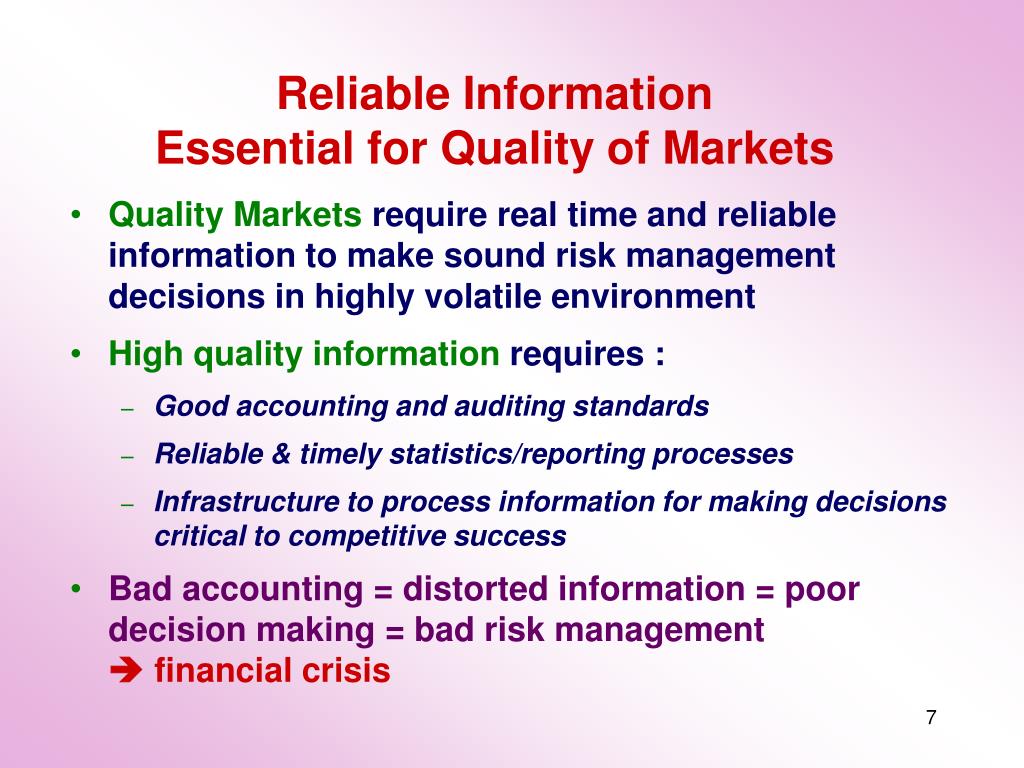 Reliable Information
Essential for Quality of Markets

• Quality Markets require real time and reliable information to make sound risk management decisions in highly volatile environment

• High quality information requires :
– Good accounting and auditing standards
– Reliable & timely statistics/reporting processes
– Infrastructure to process information for making decisions critical to competitive success

• Bad accounting = distorted information = poor decision making = bad risk management
➔ financial crisis

7